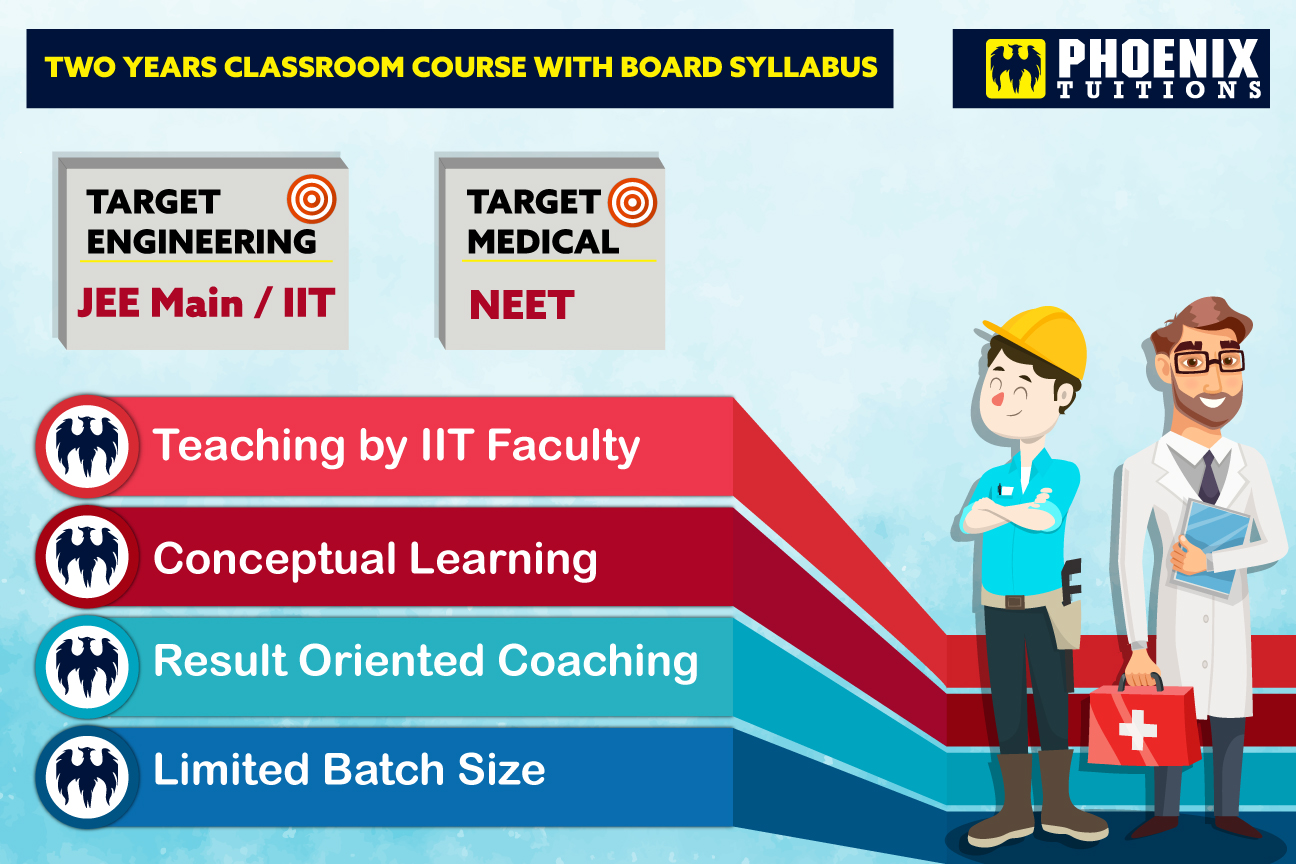 TWO YEARS CLASSROOM COURSE WITH BOARD SYLLABUS

PHOENIX TUITIONS

TARGET ENGINEERING

JEE Main / IIT

TARGET MEDICAL

NEET

Teaching by IIT Faculty

Conceptual Learning

Result Oriented Coaching

Limited Batch Size